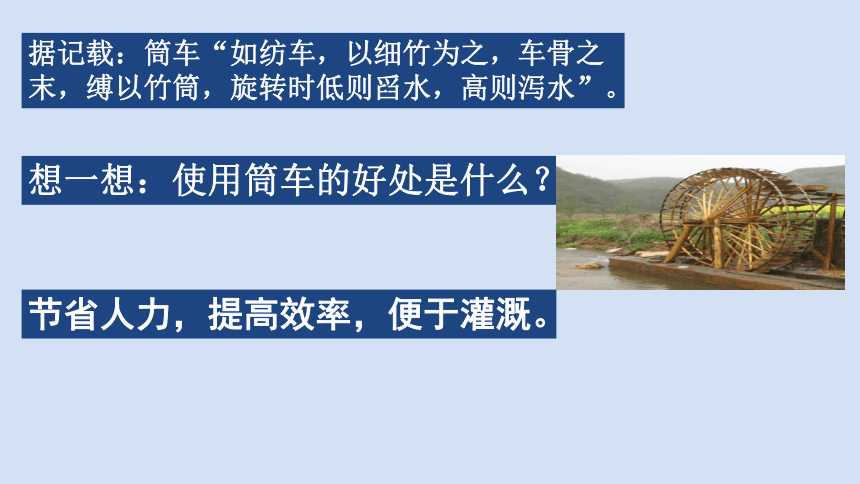 据记载：筒车“如纺车，以细竹为之，车骨之末，缚以竹筒，旋转时低则舀水，高则泻水”。

想一想：使用筒车的好处是什么？

节省人力，提高效率，便于灌溉。